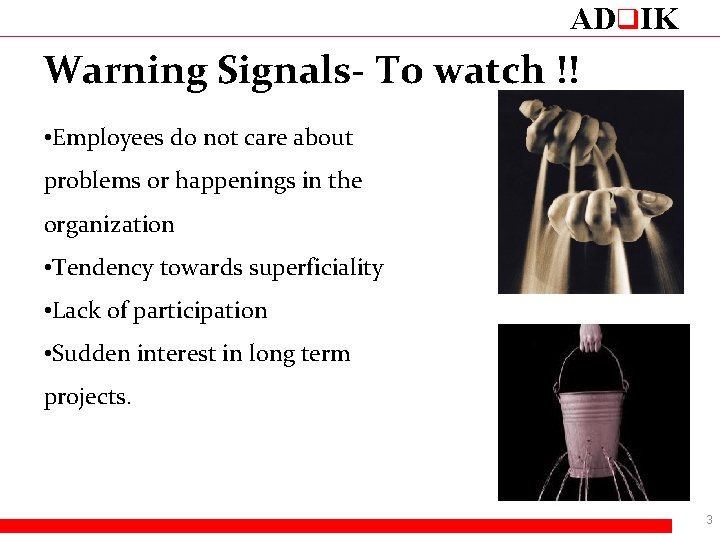 AD❑IK

Warning Signals- To watch !!

•Employees do not care about problems or happenings in the organization

•Tendency towards superficiality

•Lack of participation

•Sudden interest in long term projects.

3